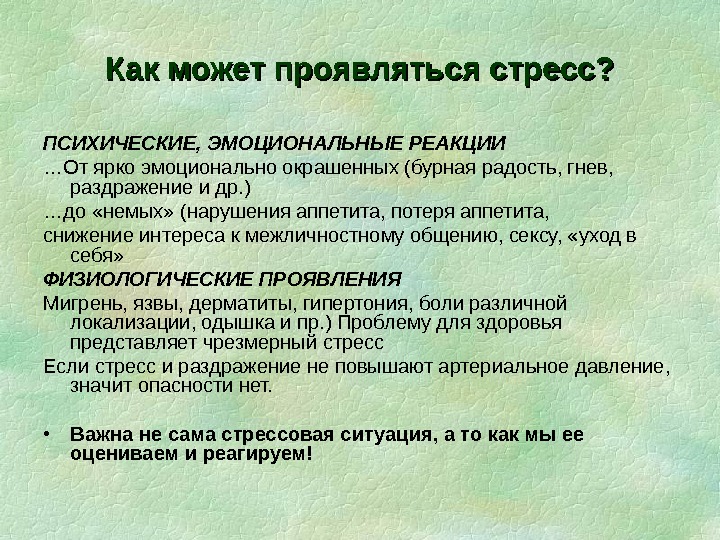 Как может проявляться стресс?

ПСИХИЧЕСКИЕ, ЭМОЦИОНАЛЬНЫЕ РЕАКЦИИ

…От ярко эмоционально окрашенных (бурная радость, гнев, раздражение и др.)

…до «немых» (нарушения аппетита, потеря аппетита,

снижение интереса к межличностному общению, сексу, «уход в себя»

ФИЗИОЛОГИЧЕСКИЕ ПРОЯВЛЕНИЯ

Мигрень, язвы, дерматиты, гипертония, боли различной локализации, одышка и пр.) Проблему для здоровья представляет чрезмерный стресс

Если стресс и раздражение не повышают артериальное давление, значит опасности нет.

• Важна не сама стрессовая ситуация, а то как мы ее оцениваем и реагируем!